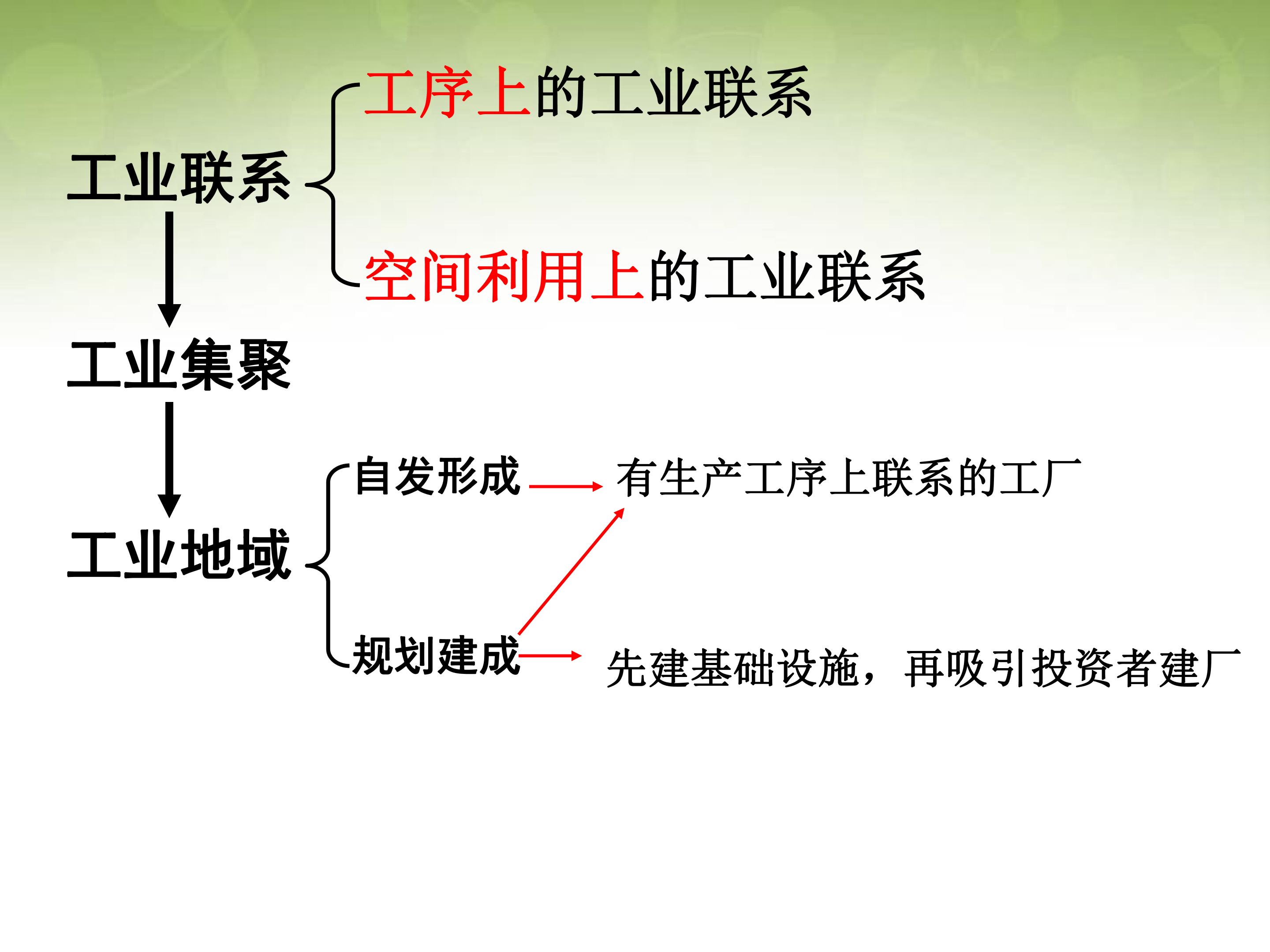 工业联系

工序上的工业联系

空间利用上的工业联系

工业集聚

工业地域

自发形成

有生产工序上联系的工厂

规划建成

先建基础设施，再吸引投资者建厂